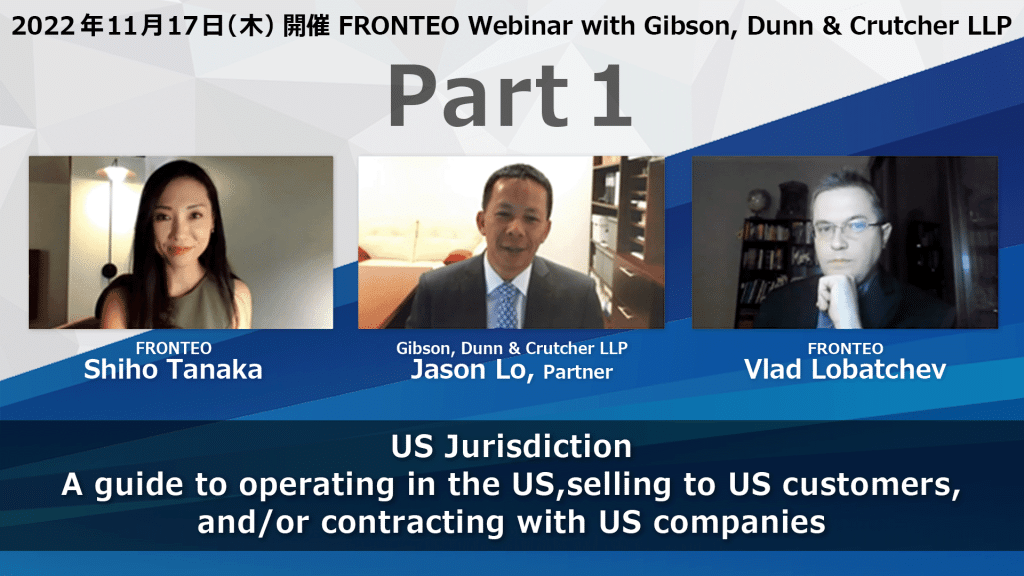 2022年11月17日(木) 開催 FRONTEO Webinar with Gibson, Dunn & Crutcher LLP

Part 1

FRONTEO
Shiho Tanaka

Gibson, Dunn & Crutcher LLP
Jason Lo, Partner

FRONTEO
Vlad Lobatchev

US Jurisdiction
A guide to operating in the US,selling to US customers, and/or contracting with US companies